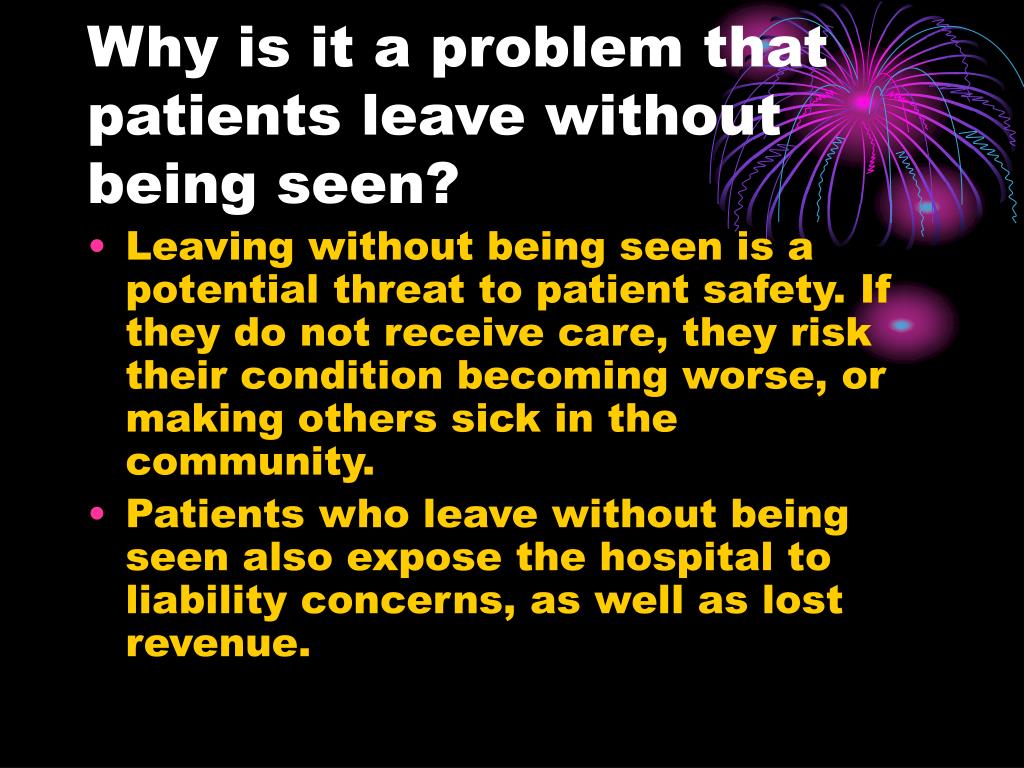 Why is it a problem that patients leave without being seen?

• Leaving without being seen is a potential threat to patient safety. If they do not receive care, they risk their condition becoming worse, or making others sick in the community.
• Patients who leave without being seen also expose the hospital to liability concerns, as well as lost revenue.